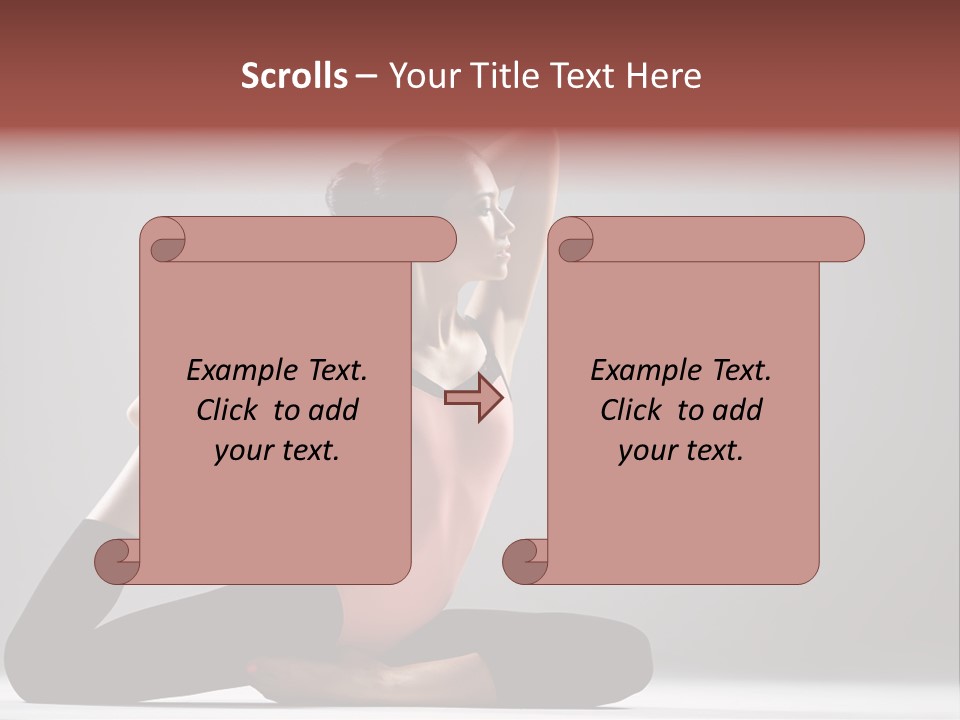 Scrolls – Your Title Text Here

Example Text. Click to add your text.

Example Text. Click to add your text.